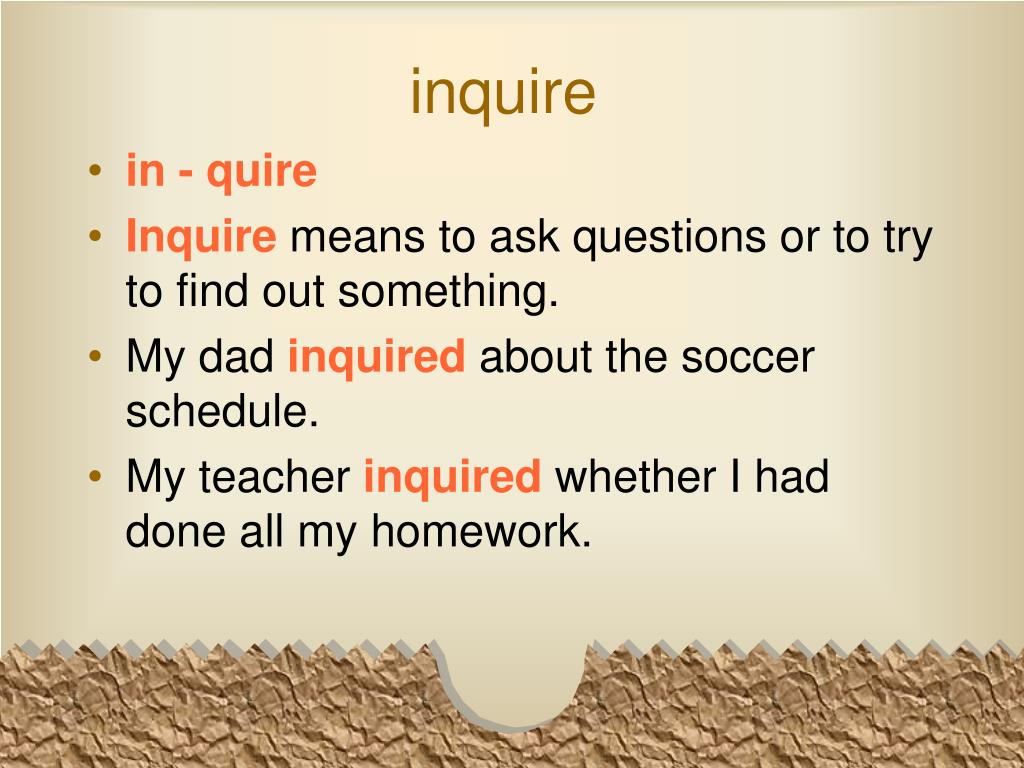 inquire

• in - quire
• Inquire means to ask questions or to try to find out something.
• My dad inquired about the soccer schedule.
• My teacher inquired whether I had done all my homework.